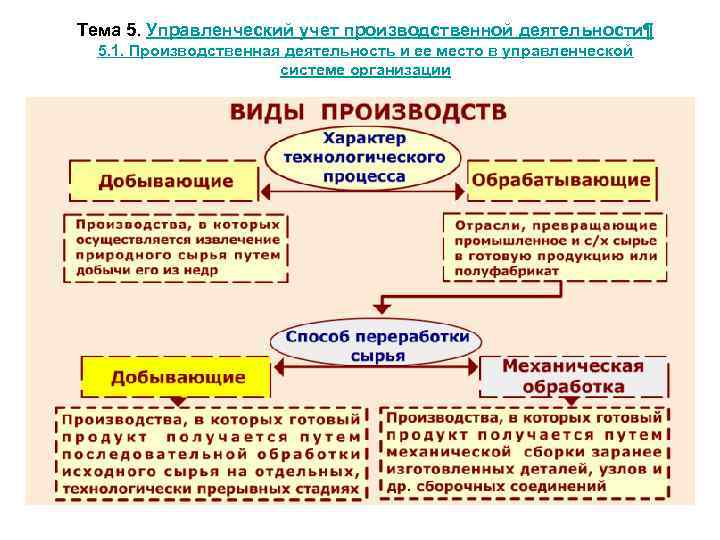 Тема 5. Управленческий учет производственной деятельности¶
5.1. Производственная деятельность и ее место в управленческой системе организации

ВИДЫ ПРОИЗВОДСТВ

Характер технологического процесса

Добывающие

Обрабатывающие

Производства, в которых осуществляется извлечение природного сырья путем добычи его из недр

Отрасли, превращающие промышленное и с/х сырье в готовую продукцию или полуфабрикат

Способ переработки сырья

Добывающие

Механическая обработка

Производства, в которых готовый продукт получается путем последовательной обработки исходного сырья на отдельных, технологически прерывных стадиях

Производства, в которых готовый продукт получается путем механической сборки заранее изготовленных деталей, узлов и др. сборочных соединений